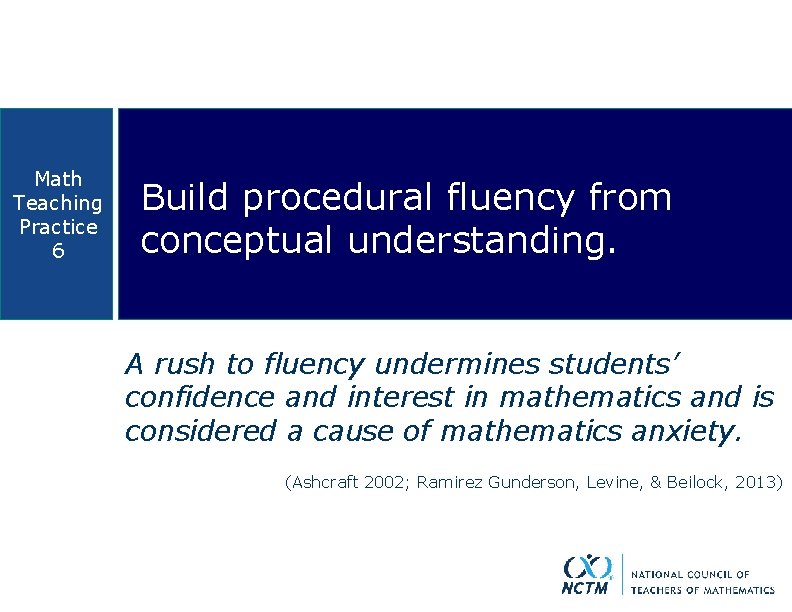 Math Teaching Practice 6

Build procedural fluency from conceptual understanding.

A rush to fluency undermines students' confidence and interest in mathematics and is considered a cause of mathematics anxiety.

(Ashcraft 2002; Ramirez Gunderson, Levine, & Beilock, 2013)

NCTM
NATIONAL COUNCIL OF TEACHERS OF MATHEMATICS